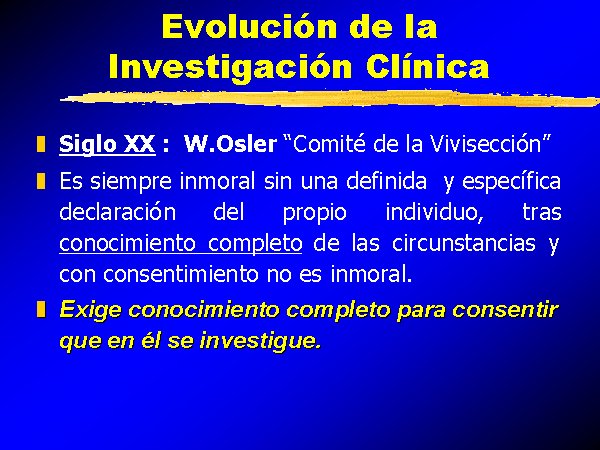 Evolución de la Investigación Clínica

Siglo XX : W.Osler “Comité de la Vivisección”

Es siempre inmoral sin una definida y específica declaración del propio individuo, tras conocimiento completo de las circunstancias y con consentimiento no es inmoral.

Exige conocimiento completo para consentir que en él se investigue.